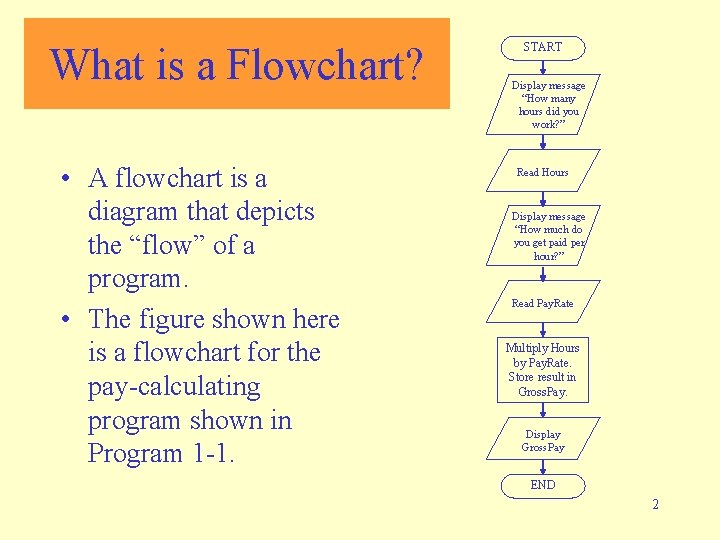 What is a Flowchart?

• A flowchart is a diagram that depicts the “flow” of a program.

• The figure shown here is a flowchart for the pay-calculating program shown in Program 1-1.

START

Display message “How many hours did you work?”

Read Hours

Display message “How much do you get paid per hour?”

Read PayRate

Multiply Hours by PayRate. Store result in GrossPay.

Display GrossPay

END

2